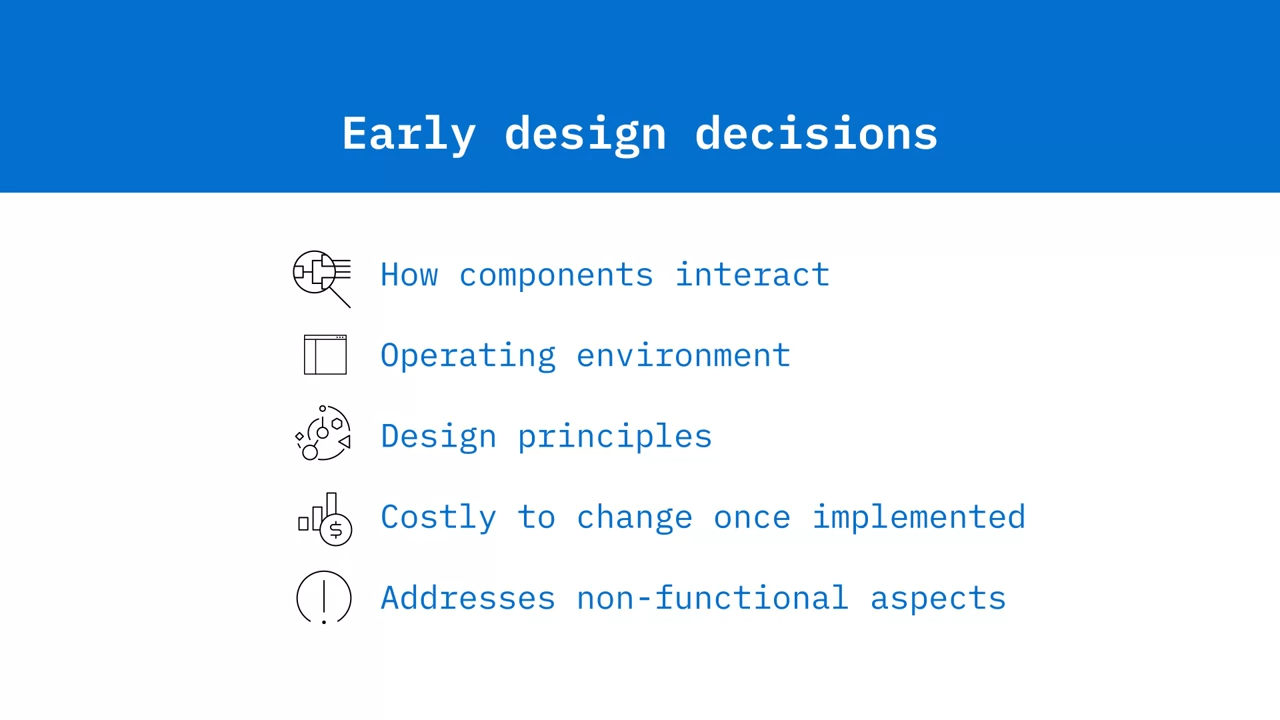 Early design decisions

How components interact

Operating environment

Design principles

Costly to change once implemented

Addresses non-functional aspects